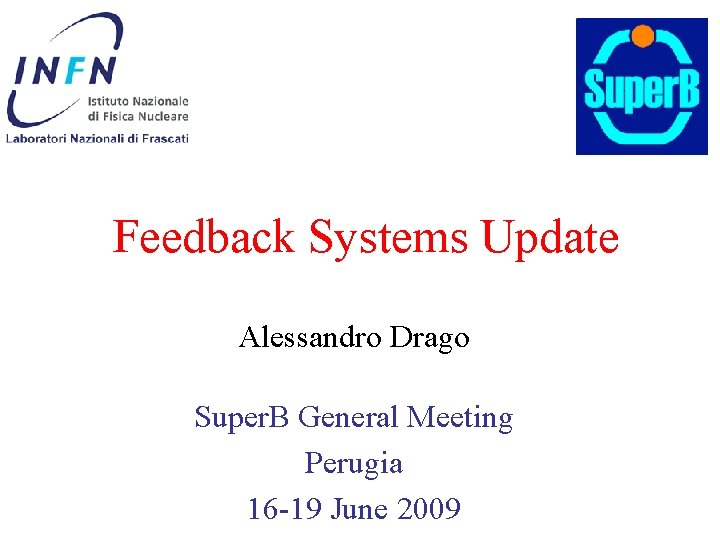 INFN
Istituto Nazionale di Fisica Nucleare
Laboratori Nazionali di Frascati

SuperB

Feedback Systems Update

Alessandro Drago

SuperB General Meeting
Perugia
16-19 June 2009